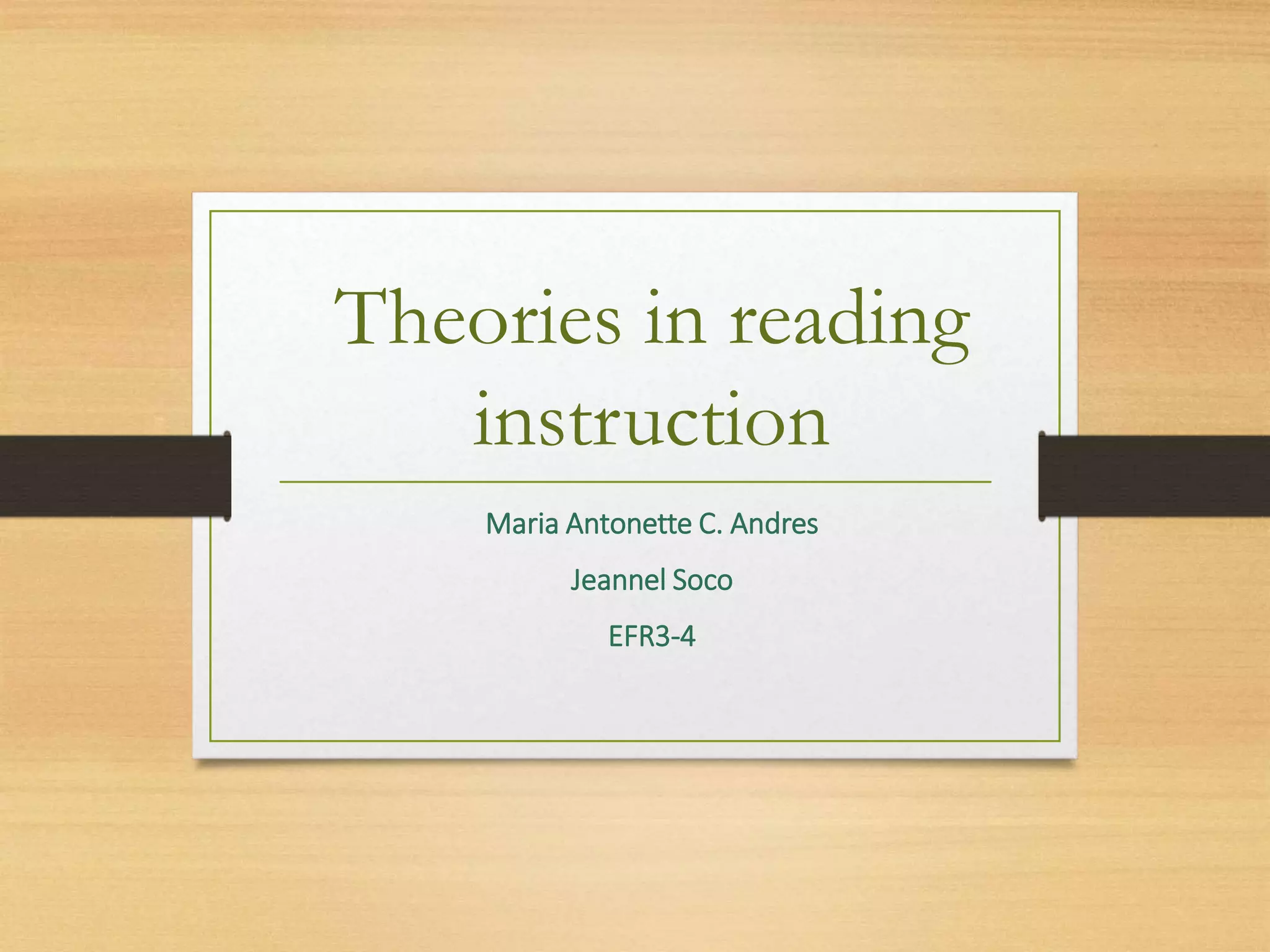 Theories in reading instruction

Maria Antonette C. Andres

Jeannel Soco

EFR3-4